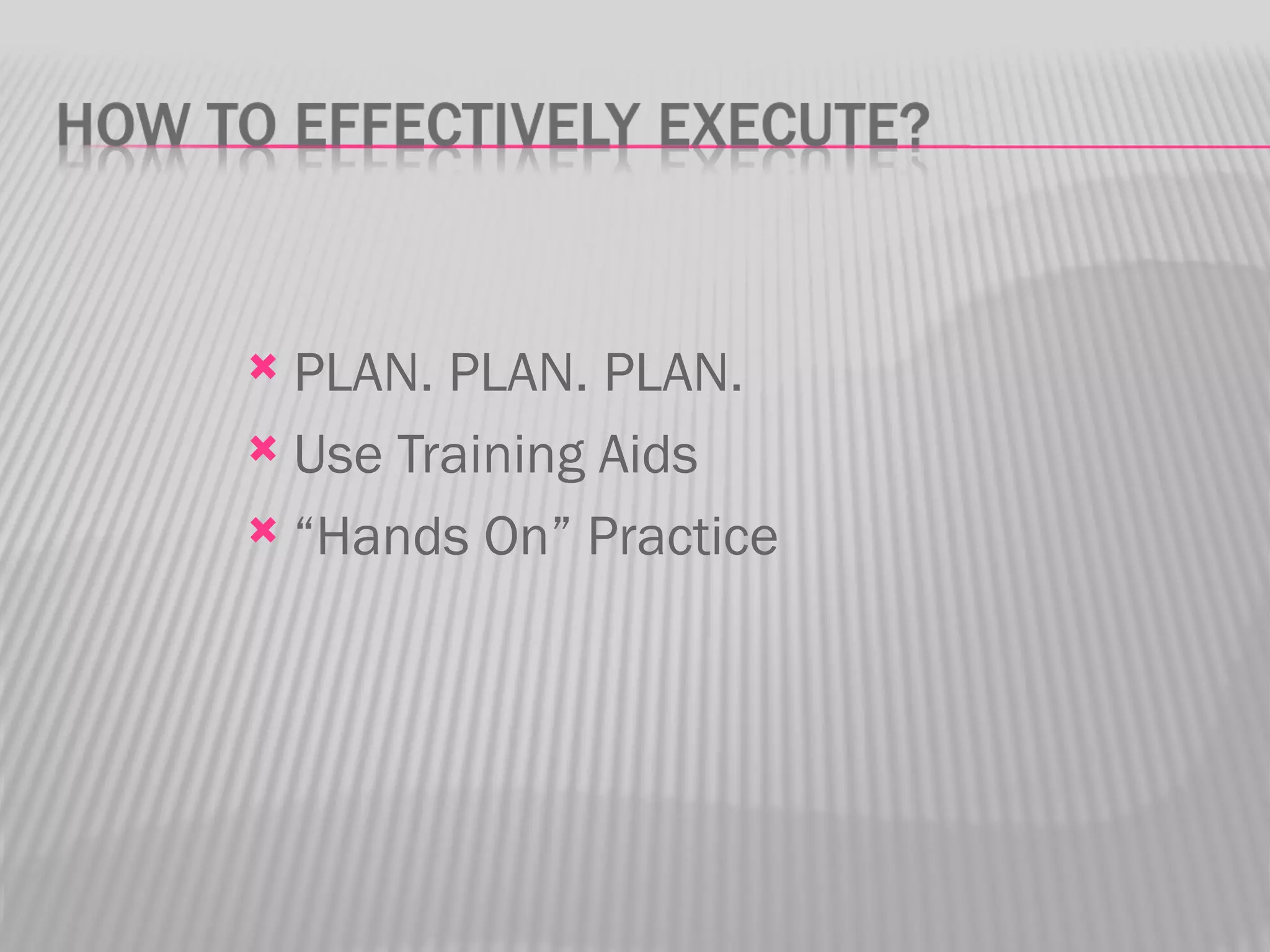 HOW TO EFFECTIVELY EXECUTE?

PLAN. PLAN. PLAN.
Use Training Aids
“Hands On” Practice